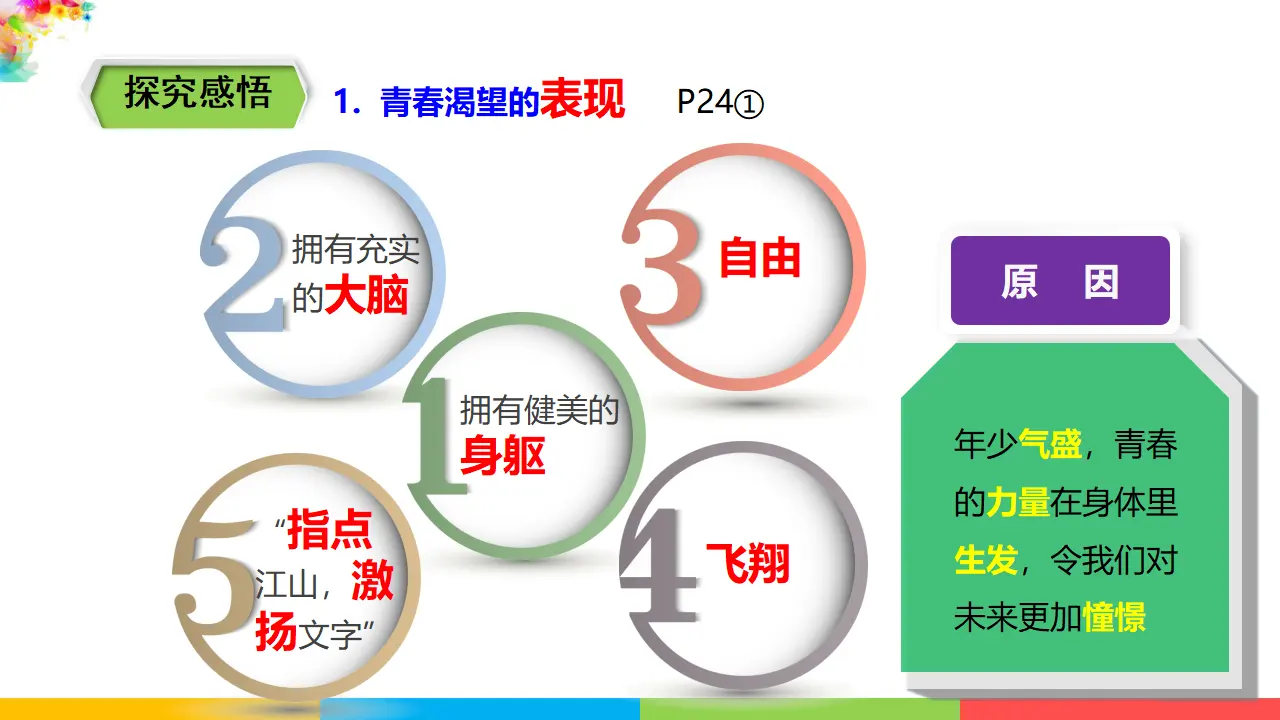 探究感悟

1. 青春渴望的表现 P24①

2 拥有充实的大脑

3 自由

1 拥有健美的身躯

5 “指点江山，激扬文字”

4 飞翔

原 因

年少气盛，青春的力量在身体里生发，令我们对未来更加憧憬